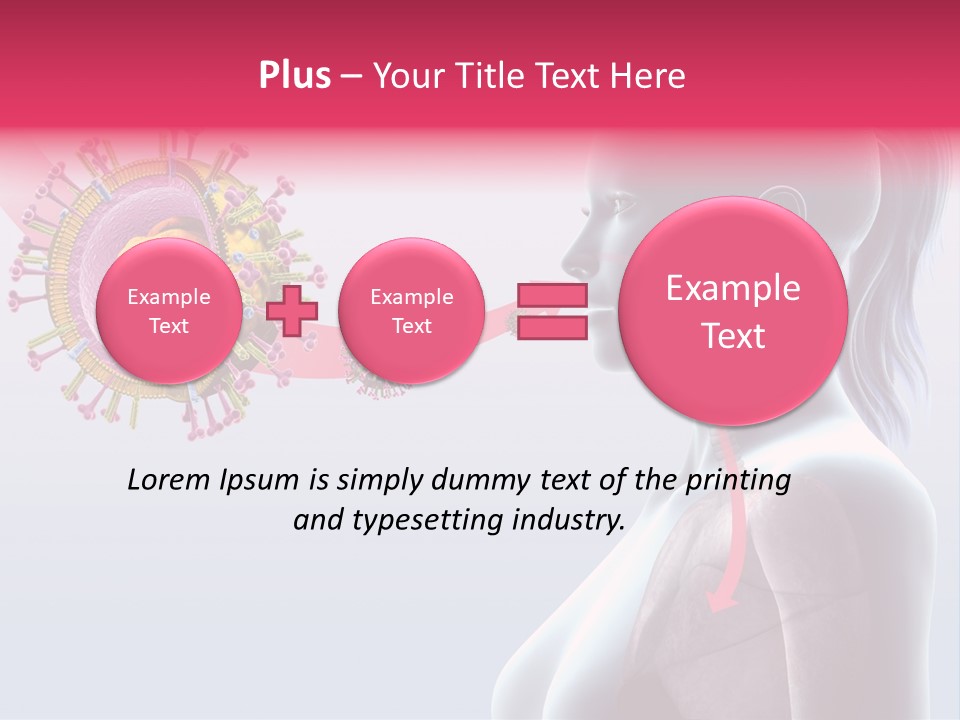 Plus – Your Title Text Here

Example Text

Example Text

Example Text

Lorem Ipsum is simply dummy text of the printing and typesetting industry.